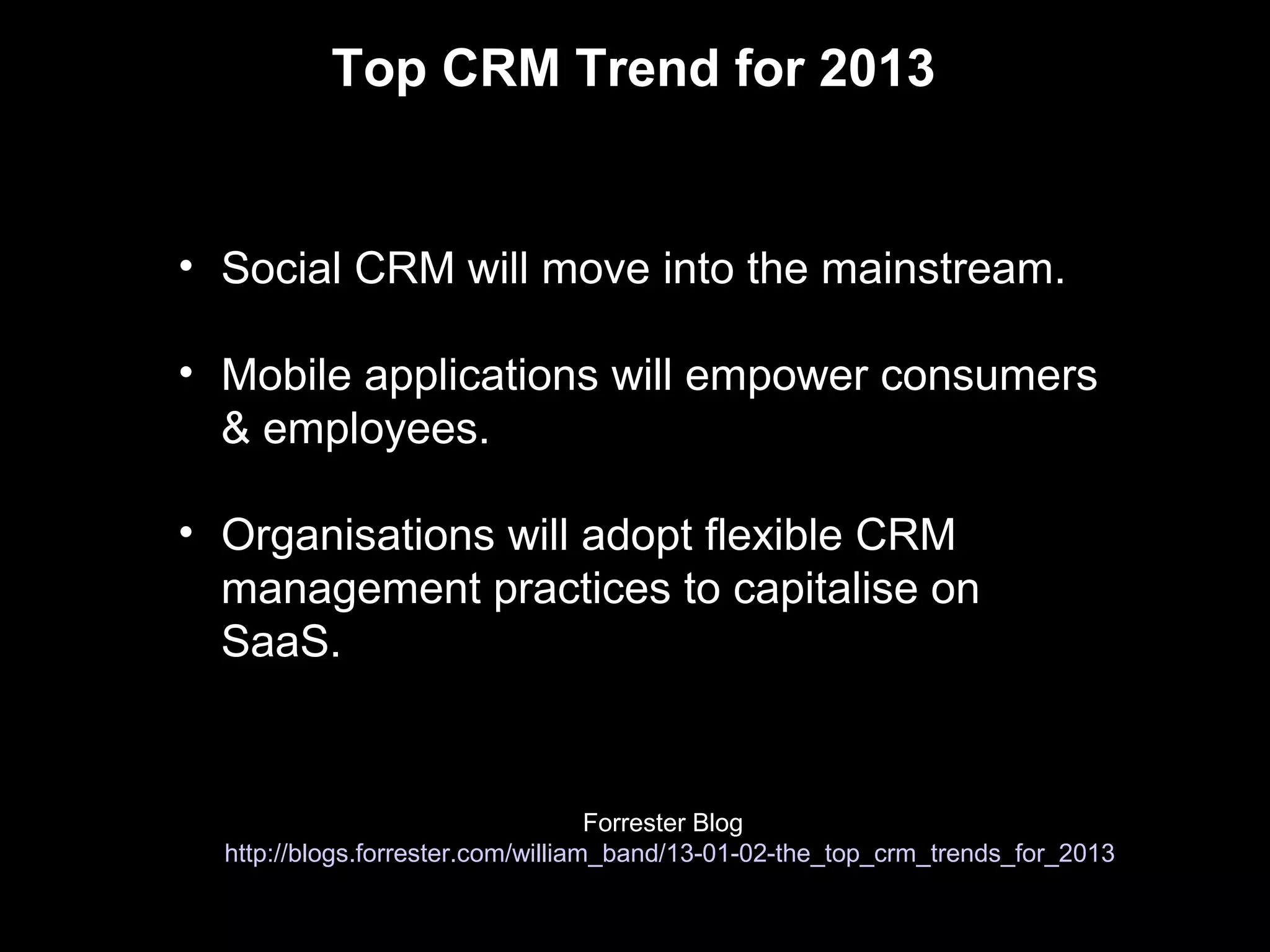 Top CRM Trend for 2013

• Social CRM will move into the mainstream.

• Mobile applications will empower consumers & employees.

• Organisations will adopt flexible CRM management practices to capitalise on SaaS.

Forrester Blog
http://blogs.forrester.com/william_band/13-01-02-the_top_crm_trends_for_2013